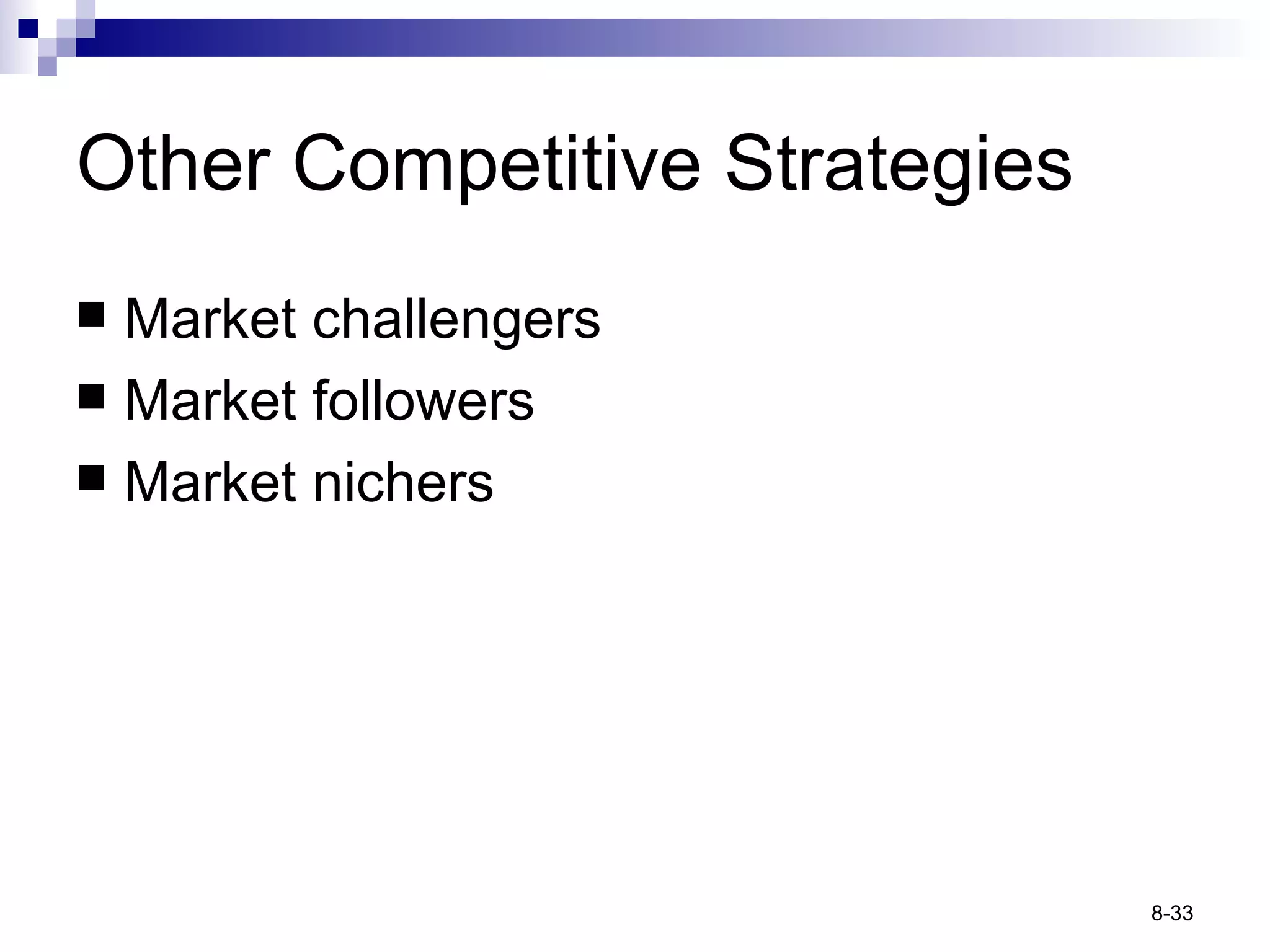 Other Competitive Strategies

■ Market challengers
■ Market followers
■ Market nichers

8-33